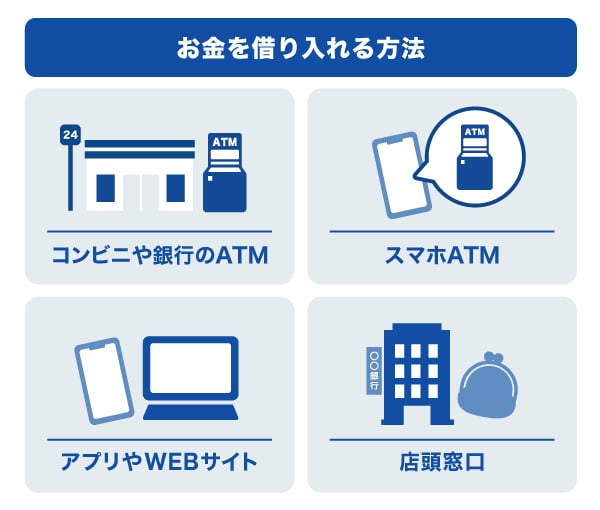 お金を借り入れる方法

24

ATM

コンビニや銀行のATM

ATM

スマホATM

アプリやWEBサイト

○○銀行

店頭窓口